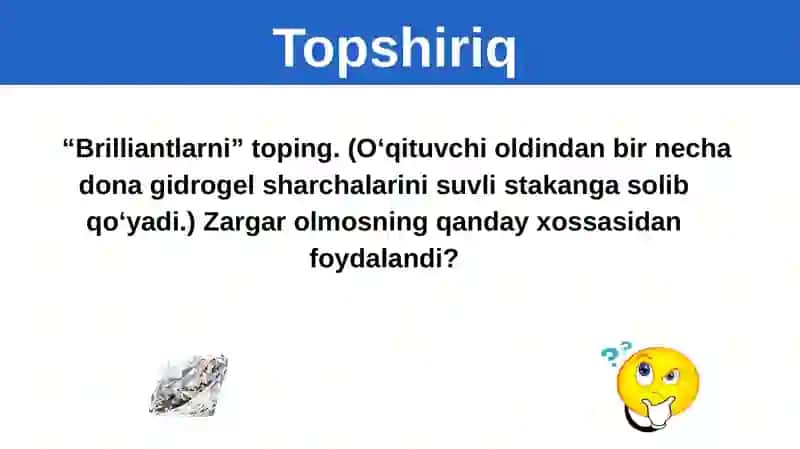 Topshiriq

“Brilliantlarni” toping. (O‘qituvchi oldindan bir necha dona gidrogel sharchalarini suvli stakanga solib qo‘yadi.) Zargar olmosning qanday xossasidan foydalandi?

??